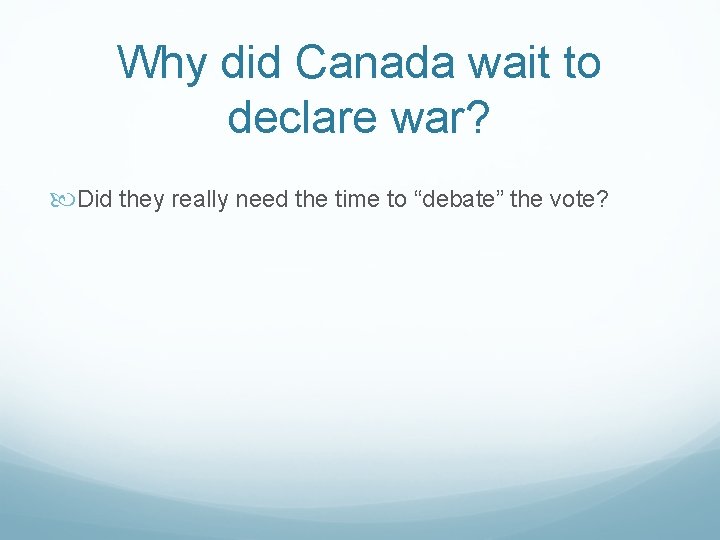 Why did Canada wait to declare war?

Did they really need the time to “debate” the vote?